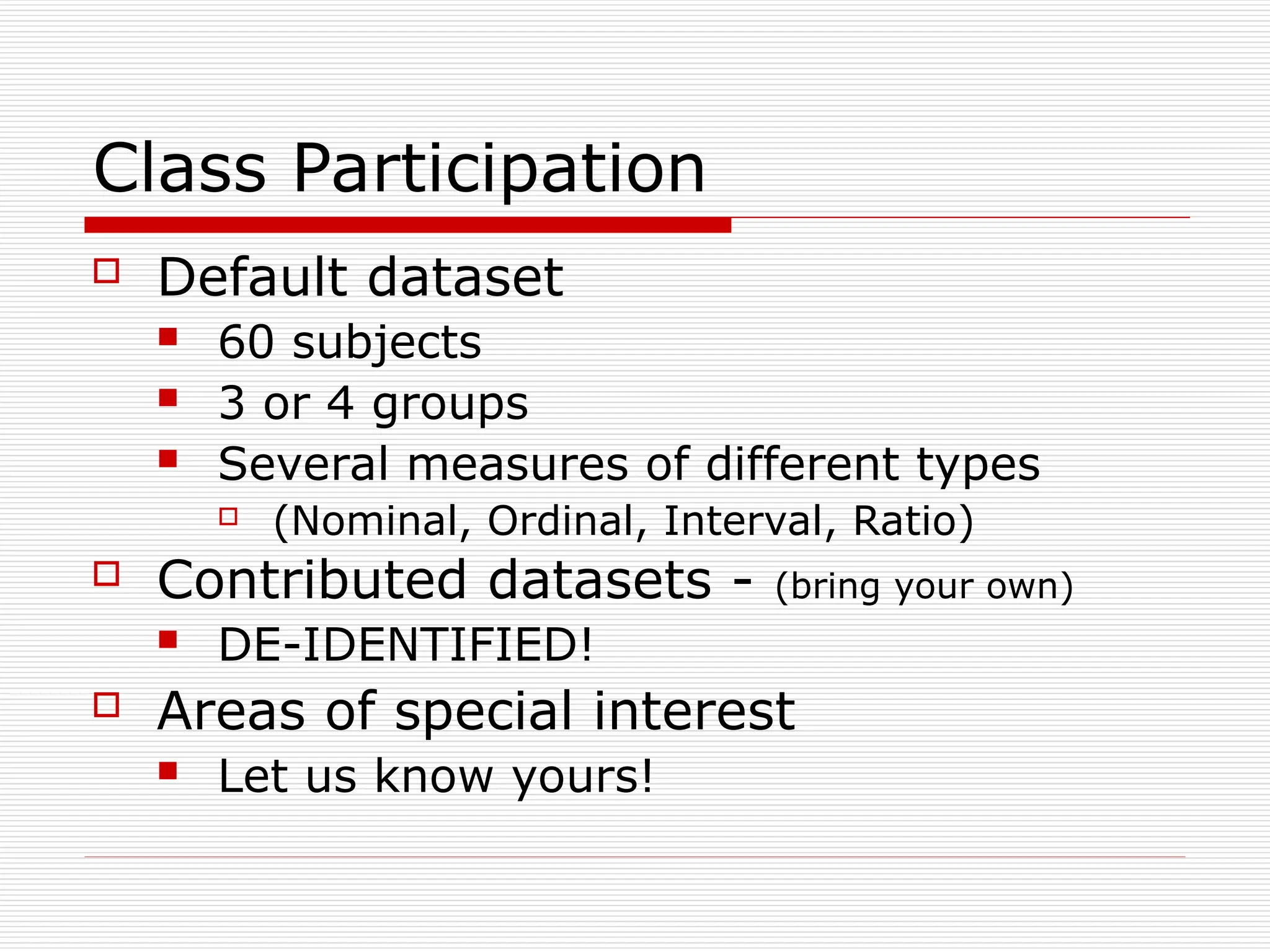 Class Participation

Default dataset
60 subjects
3 or 4 groups
Several measures of different types
(Nominal, Ordinal, Interval, Ratio)

Contributed datasets - (bring your own)
DE-IDENTIFIED!

Areas of special interest
Let us know yours!